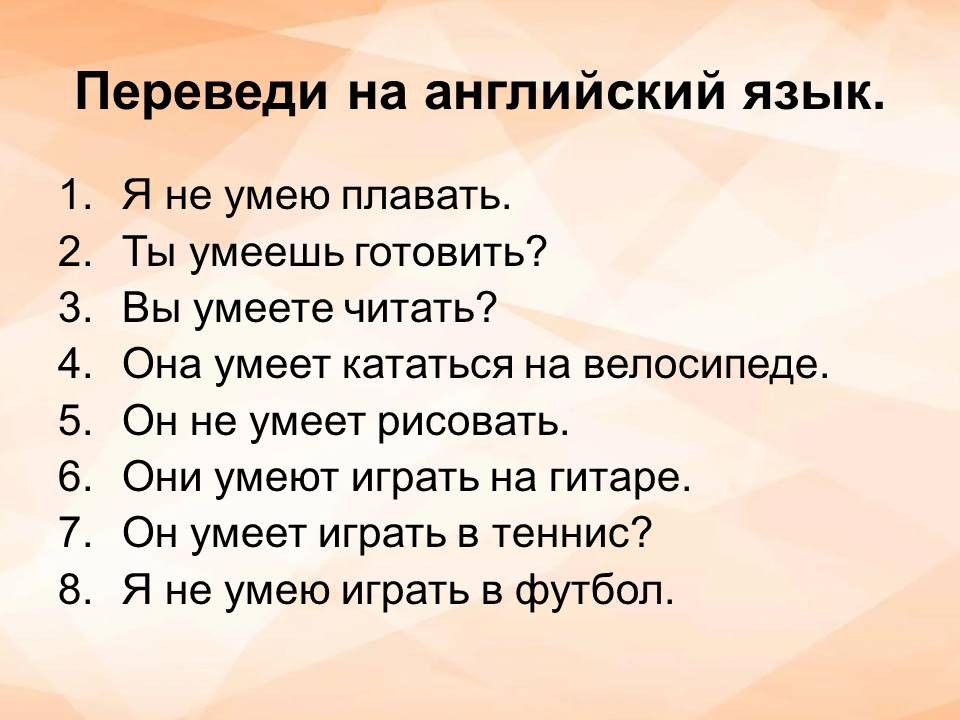 Переведи на английский язык.

1. Я не умею плавать.
2. Ты умеешь готовить?
3. Вы умеете читать?
4. Она умеет кататься на велосипеде.
5. Он не умеет рисовать.
6. Они умеют играть на гитаре.
7. Он умеет играть в теннис?
8. Я не умею играть в футбол.